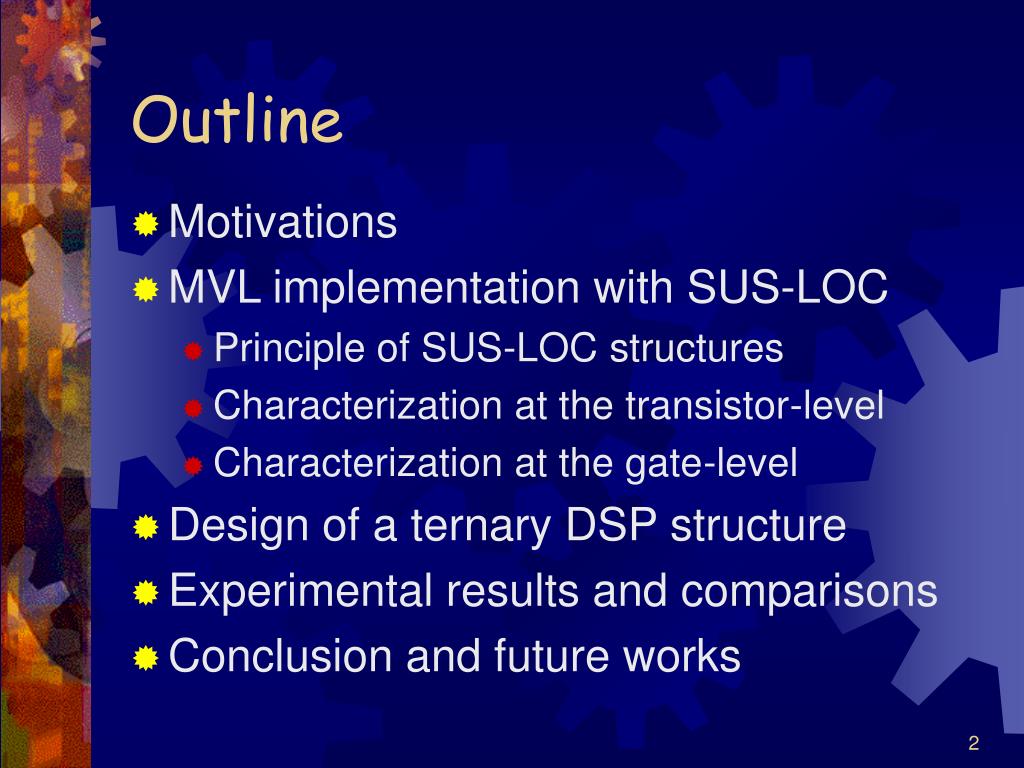 Outline

Motivations
MVL implementation with SUS-LOC
Principle of SUS-LOC structures
Characterization at the transistor-level
Characterization at the gate-level
Design of a ternary DSP structure
Experimental results and comparisons
Conclusion and future works

2